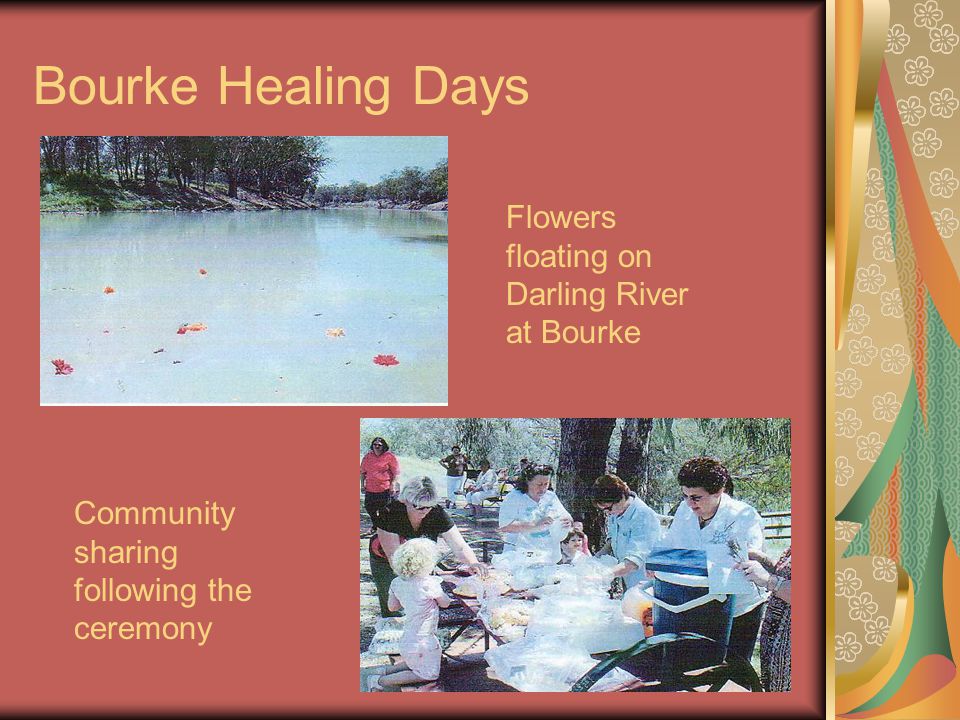 Bourke Healing Days

Flowers floating on Darling River at Bourke

Community sharing following the ceremony